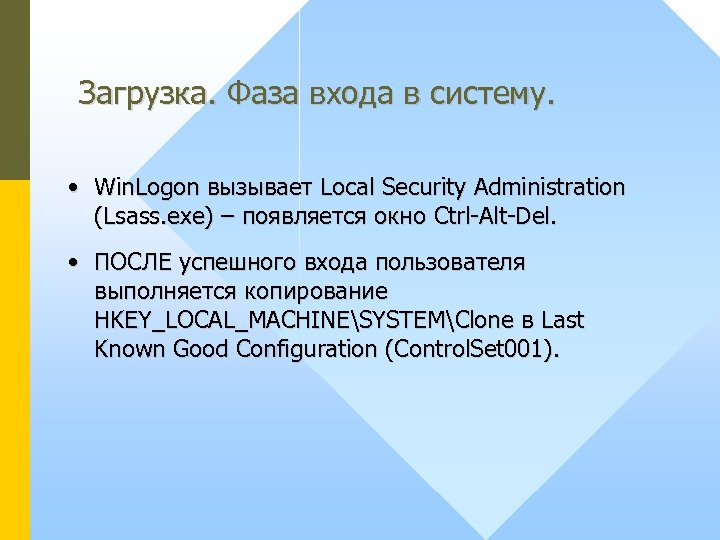 Загрузка. Фаза входа в систему.

• WinLogon вызывает Local Security Administration (Lsass.exe) – появляется окно Ctrl-Alt-Del.

• ПОСЛЕ успешного входа пользователя выполняется копирование HKEY_LOCAL_MACHINE\SYSTEM\Clone в Last Known Good Configuration (ControlSet001).